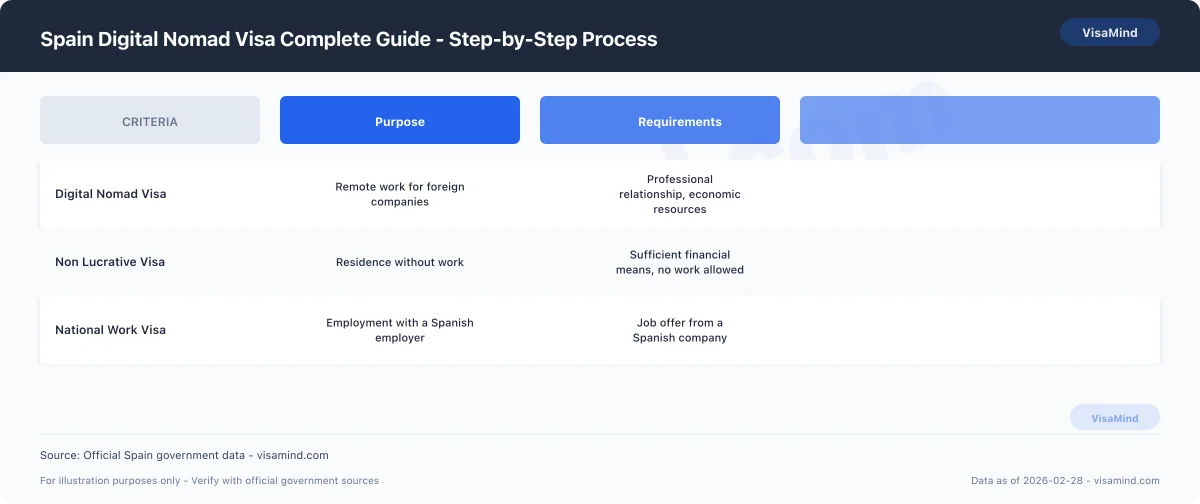 Spain Digital Nomad Visa Complete Guide - Step-by-Step Process

VisaMind

| CRITERIA | Purpose | Requirements | |
|---|---|---|---|
| Digital Nomad Visa | Remote work for foreign companies | Professional relationship, economic resources | |
| Non Lucrative Visa | Residence without work | Sufficient financial means, no work allowed | |
| National Work Visa | Employment with a Spanish employer | Job offer from a Spanish company | |

VisaMind

Source: Official Spain government data - visamind.com

For illustration purposes only - Verify with official government sources

Data as of 2026-02-28 - visamind.com